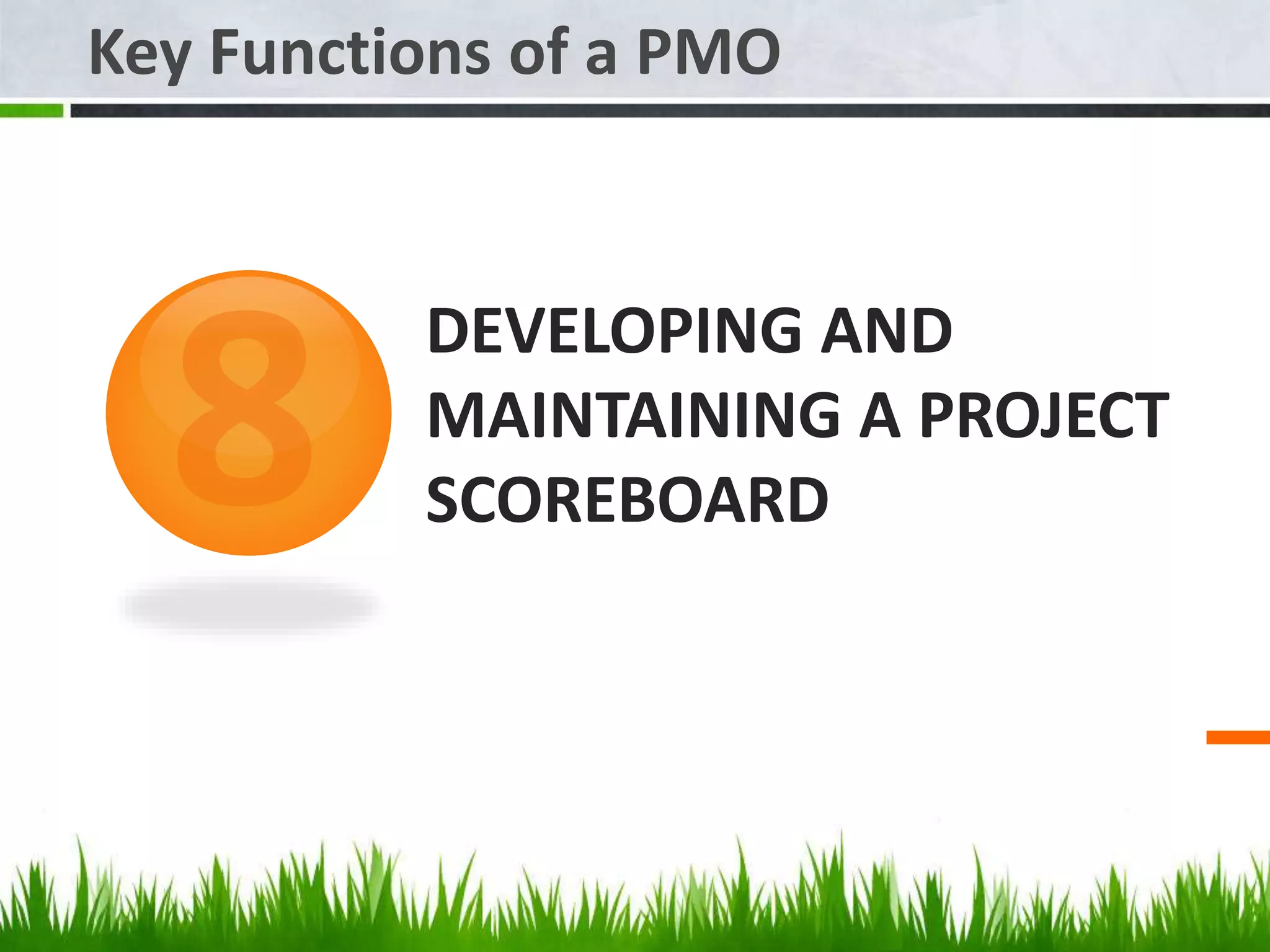 Key Functions of a PMO

8

DEVELOPING AND MAINTAINING A PROJECT SCOREBOARD